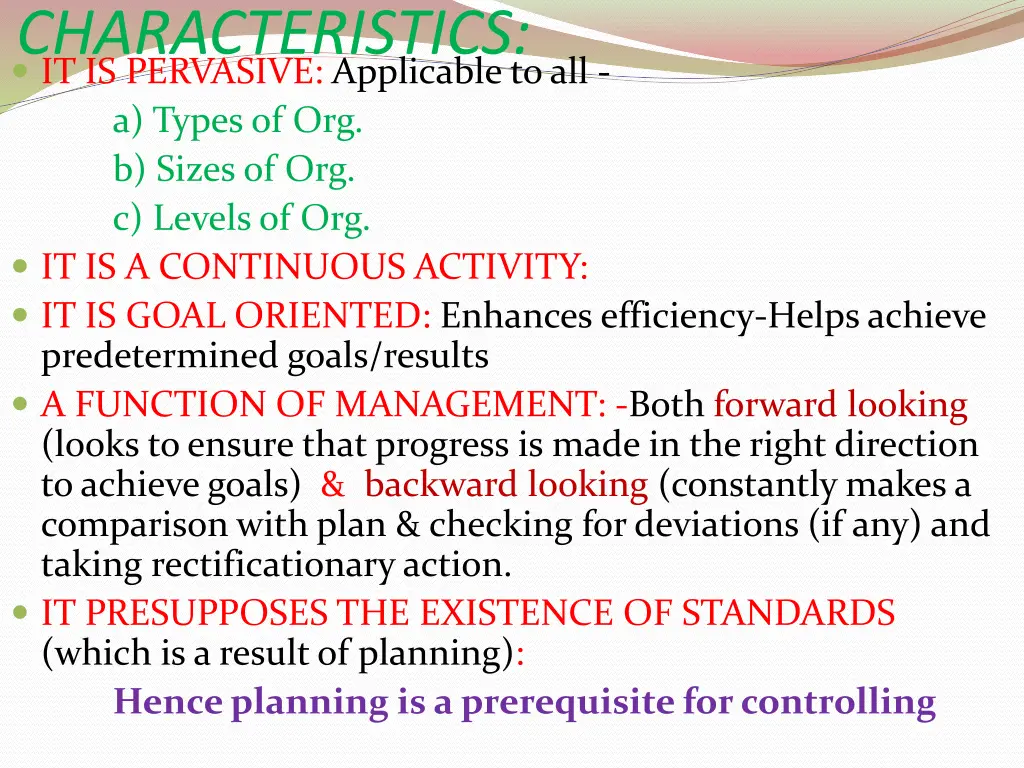 CHARACTERISTICS:

IT IS PERVASIVE: Applicable to all -

a) Types of Org.

b) Sizes of Org.

c) Levels of Org.

IT IS A CONTINUOUS ACTIVITY:

IT IS GOAL ORIENTED: Enhances efficiency-Helps achieve predetermined goals/results

A FUNCTION OF MANAGEMENT: -Both forward looking (looks to ensure that progress is made in the right direction to achieve goals) & backward looking (constantly makes a comparison with plan & checking for deviations (if any) and taking rectificationary action.

IT PRESUPPOSES THE EXISTENCE OF STANDARDS (which is a result of planning):

Hence planning is a prerequisite for controlling